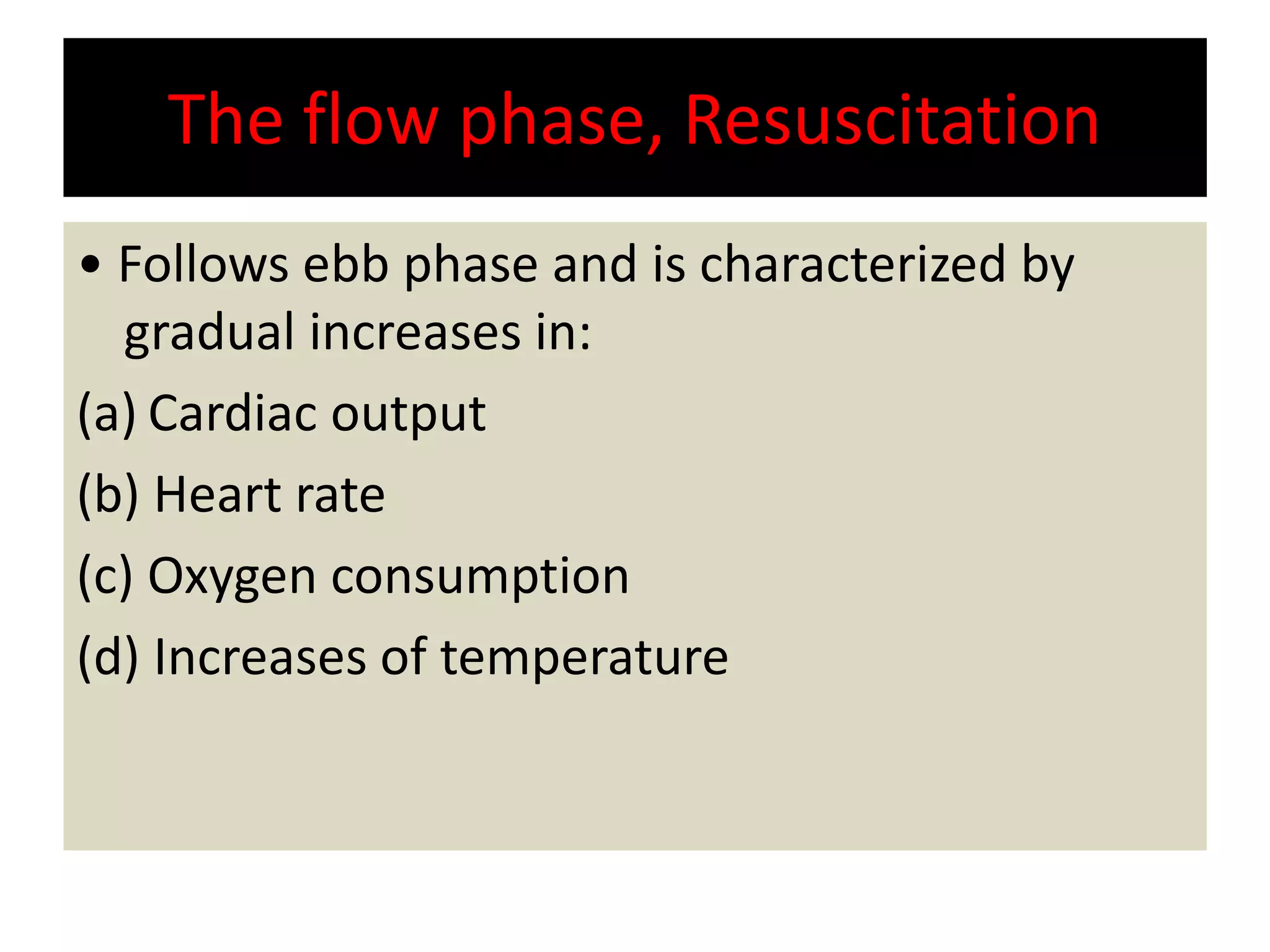 The flow phase, Resuscitation

• Follows ebb phase and is characterized by gradual increases in:

(a) Cardiac output

(b) Heart rate

(c) Oxygen consumption

(d) Increases of temperature